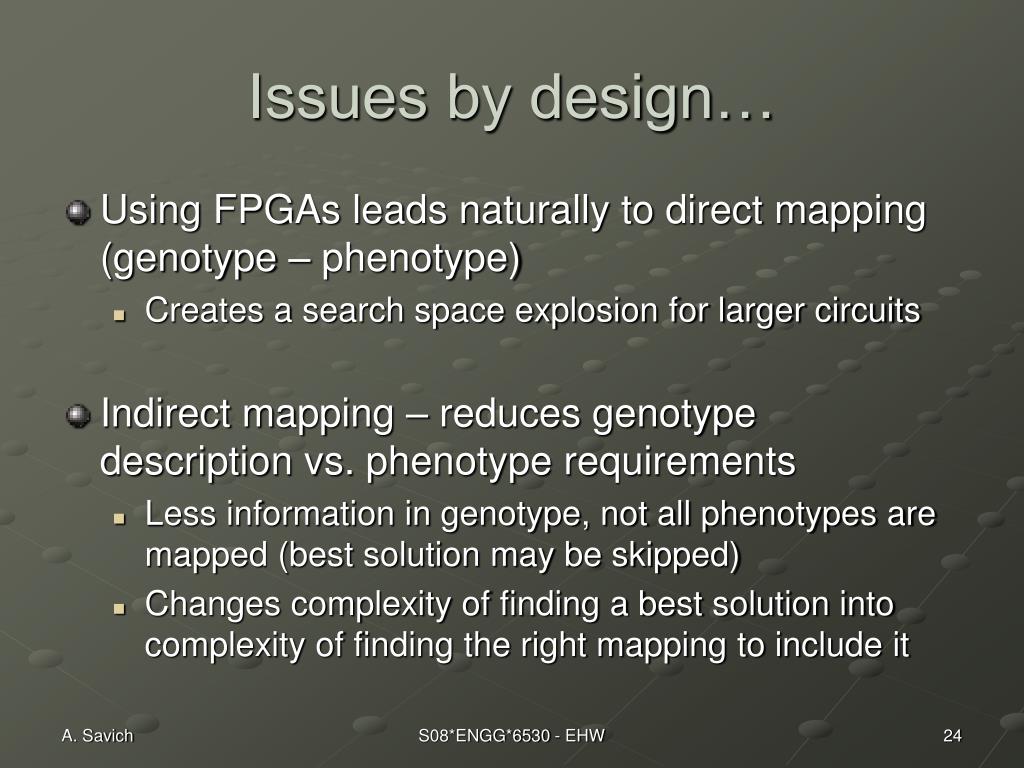 Issues by design…

Using FPGAs leads naturally to direct mapping (genotype – phenotype)

Creates a search space explosion for larger circuits

Indirect mapping – reduces genotype description vs. phenotype requirements

Less information in genotype, not all phenotypes are mapped (best solution may be skipped)

Changes complexity of finding a best solution into complexity of finding the right mapping to include it

A. Savich

S08*ENGG*6530 - EHW

24